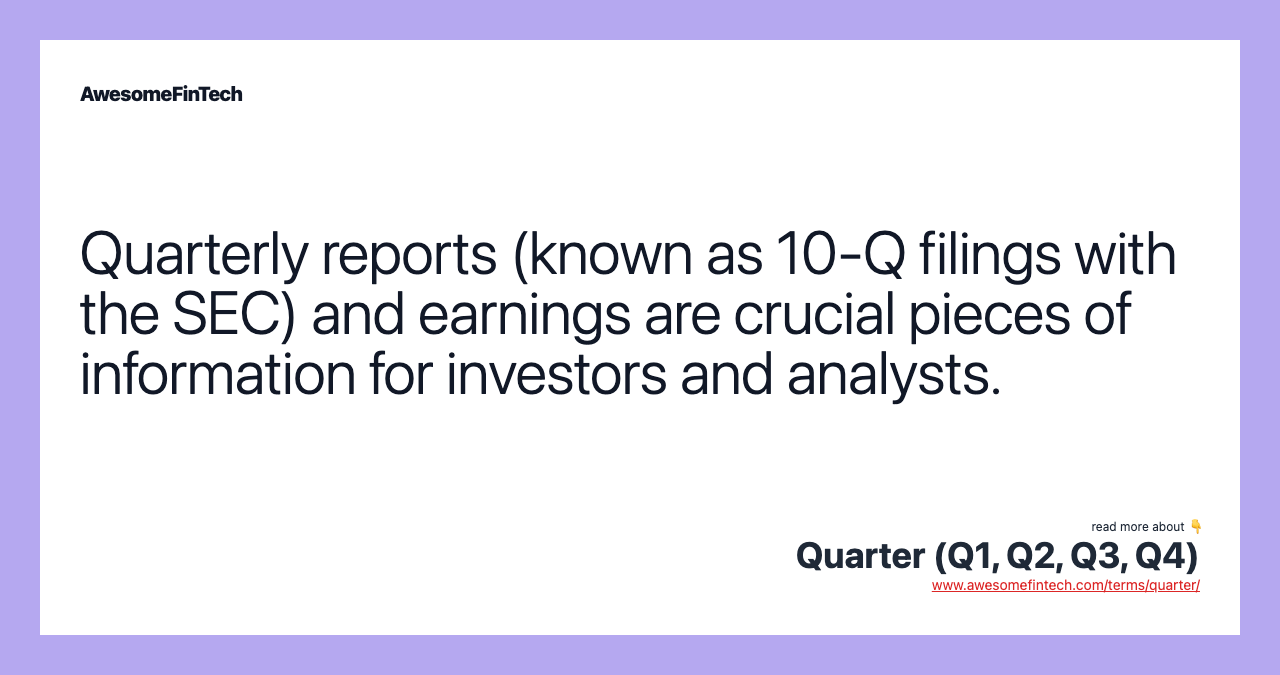 AwesomeFinTech

Quarterly reports (known as 10-Q filings with the SEC) and earnings are crucial pieces of information for investors and analysts.

read more about 👇
Quarter (Q1, Q2, Q3, Q4)
www.awesomefintech.com/terms/quarter/